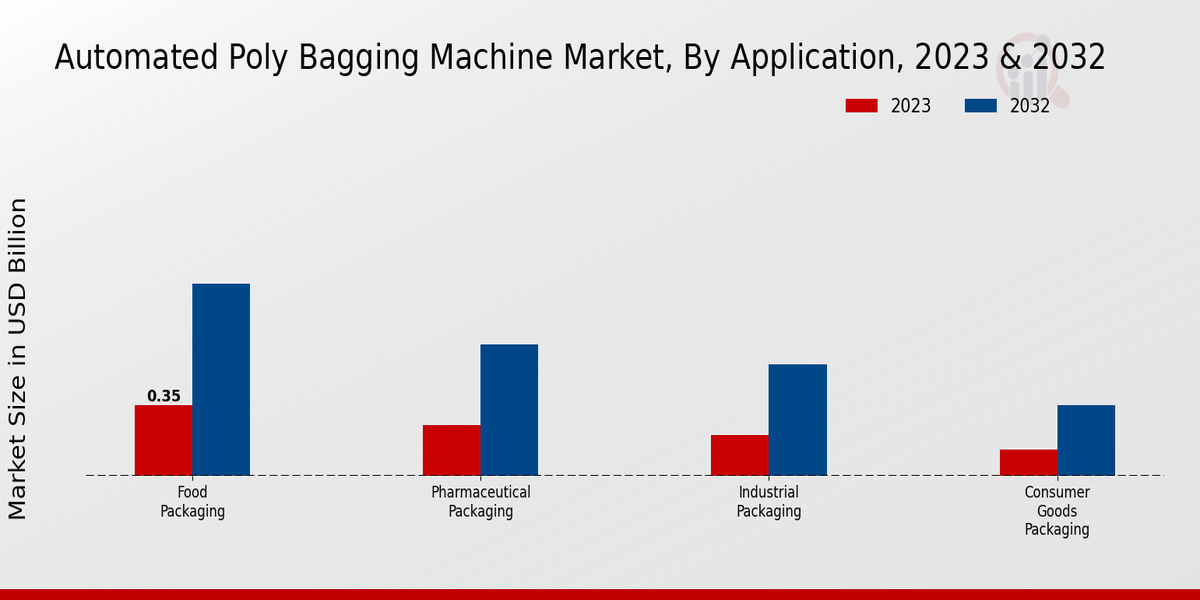 Automated Poly Bagging Machine Market, By Application, 2023 & 2032

2023
2032

Market Size in USD Billion

0.35

Food Packaging

Pharmaceutical Packaging

Industrial Packaging

Consumer Goods Packaging